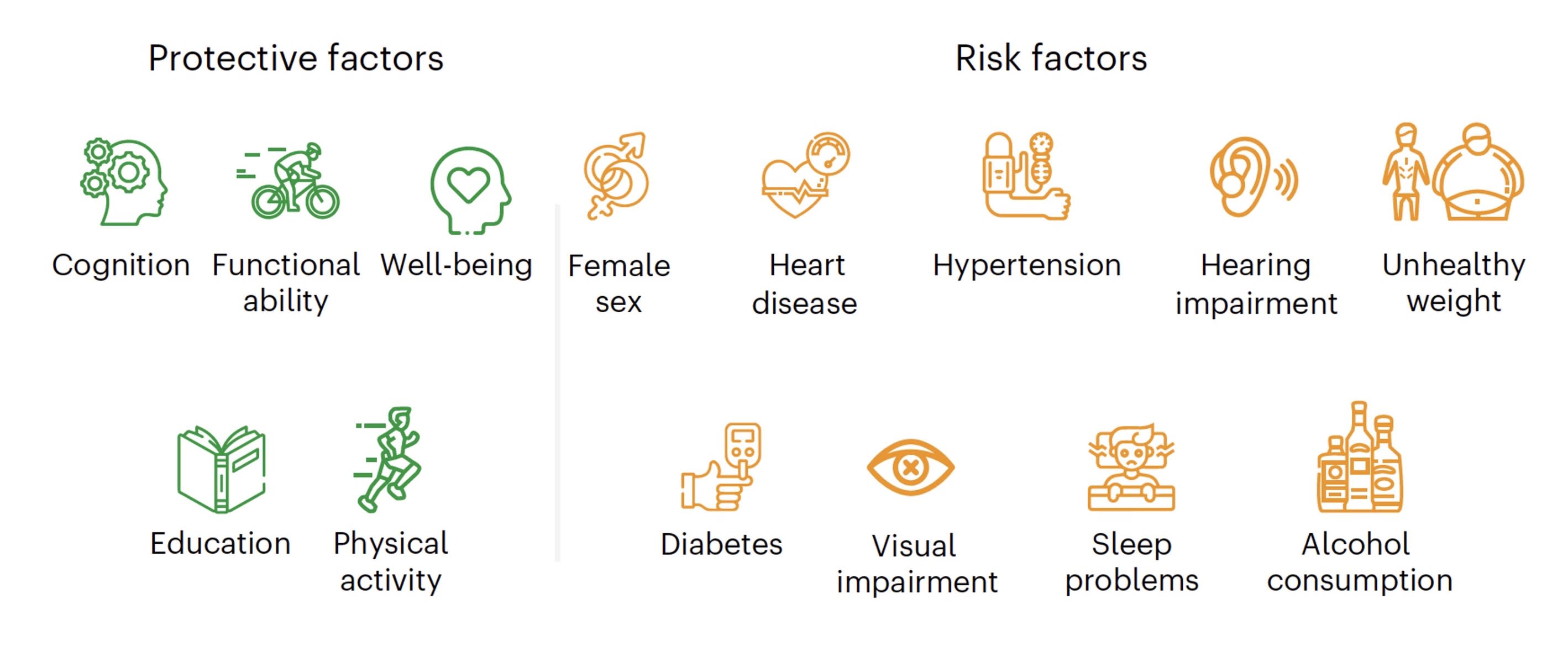 Protective factors

Cognition

Functional ability

Well-being

Education

Physical activity

Risk factors

Female sex

Heart disease

Hypertension

Hearing impairment

Unhealthy weight

Diabetes

Visual impairment

Sleep problems

Alcohol consumption